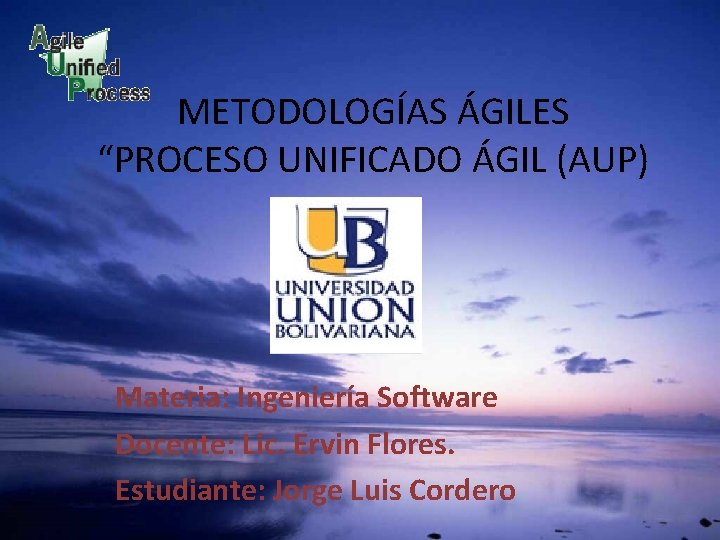 Agile Unified Process

METODOLOGÍAS ÁGILES
“PROCESO UNIFICADO ÁGIL (AUP)

UB
UNIVERSIDAD
UNION
BOLIVARIANA

Materia: Ingeniería Software
Docente: Lic. Ervin Flores.
Estudiante: Jorge Luis Cordero